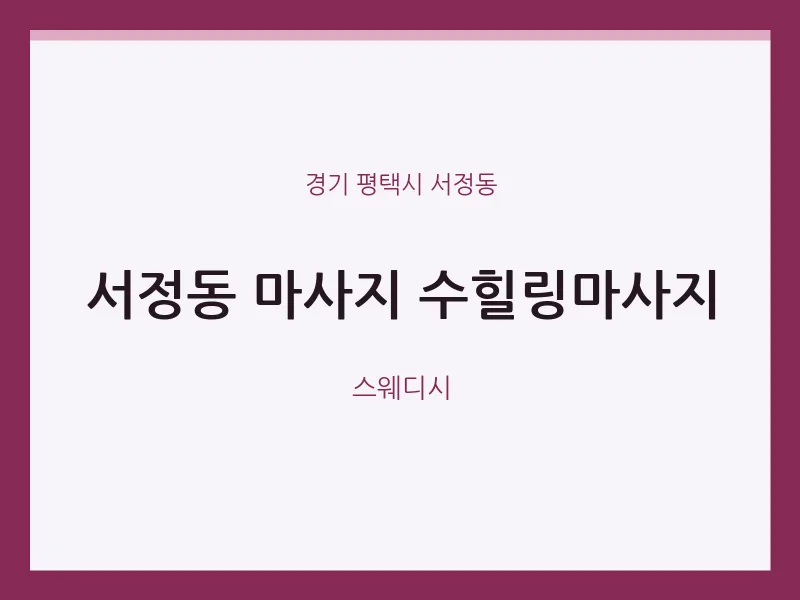 경기 평택시 서정동

서정동 마사지 수힐링마사지

스웨디시